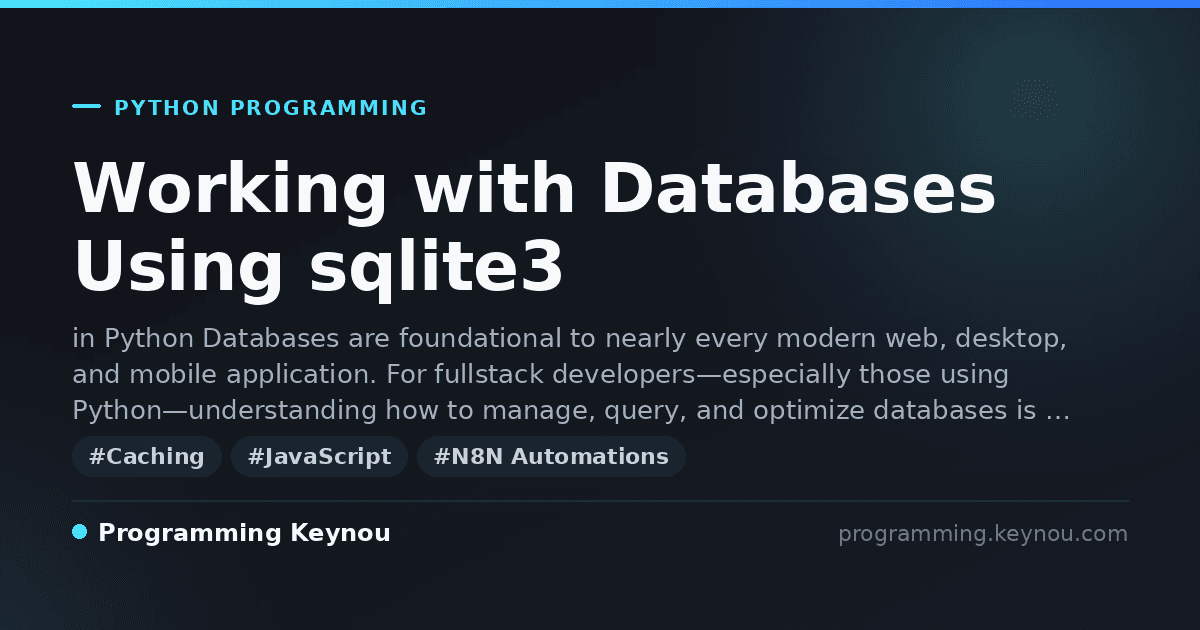 PYTHON PROGRAMMING

Working with Databases Using sqlite3

in Python Databases are foundational to nearly every modern web, desktop, and mobile application. For fullstack developers—especially those using Python—understanding how to manage, query, and optimize databases is …

#Caching #JavaScript #N8N Automations

Programming Keynou

programming.keynou.com